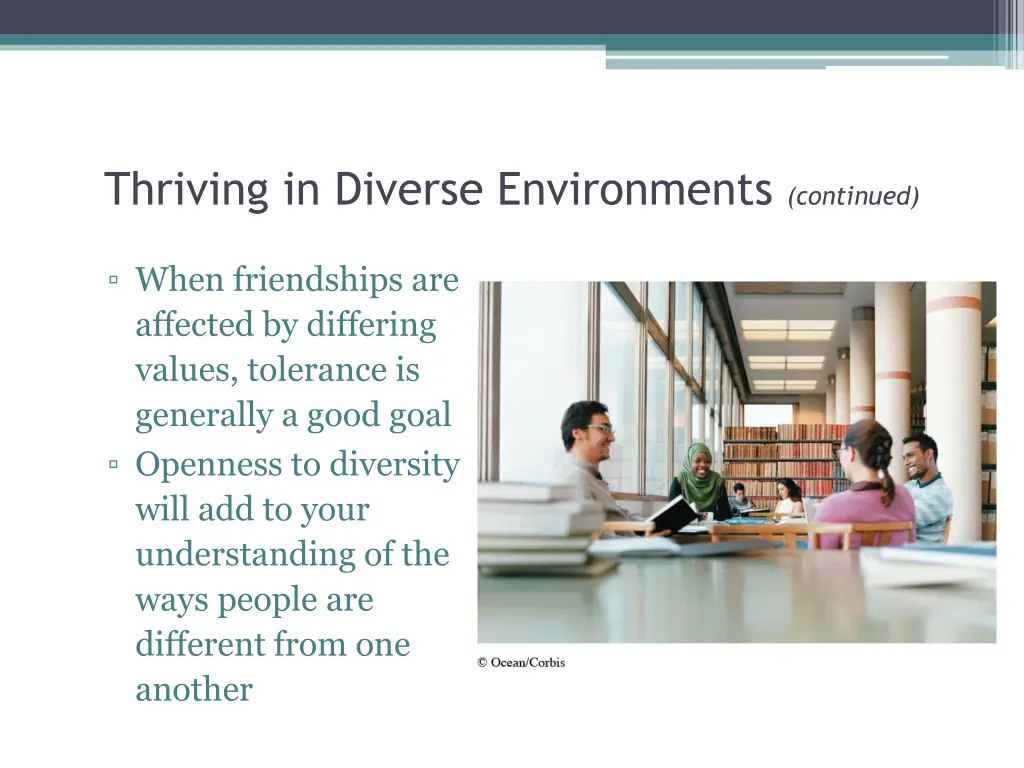 Thriving in Diverse Environments (continued)

▫ When friendships are affected by differing values, tolerance is generally a good goal
▫ Openness to diversity will add to your understanding of the ways people are different from one another

© Ocean/Corbis